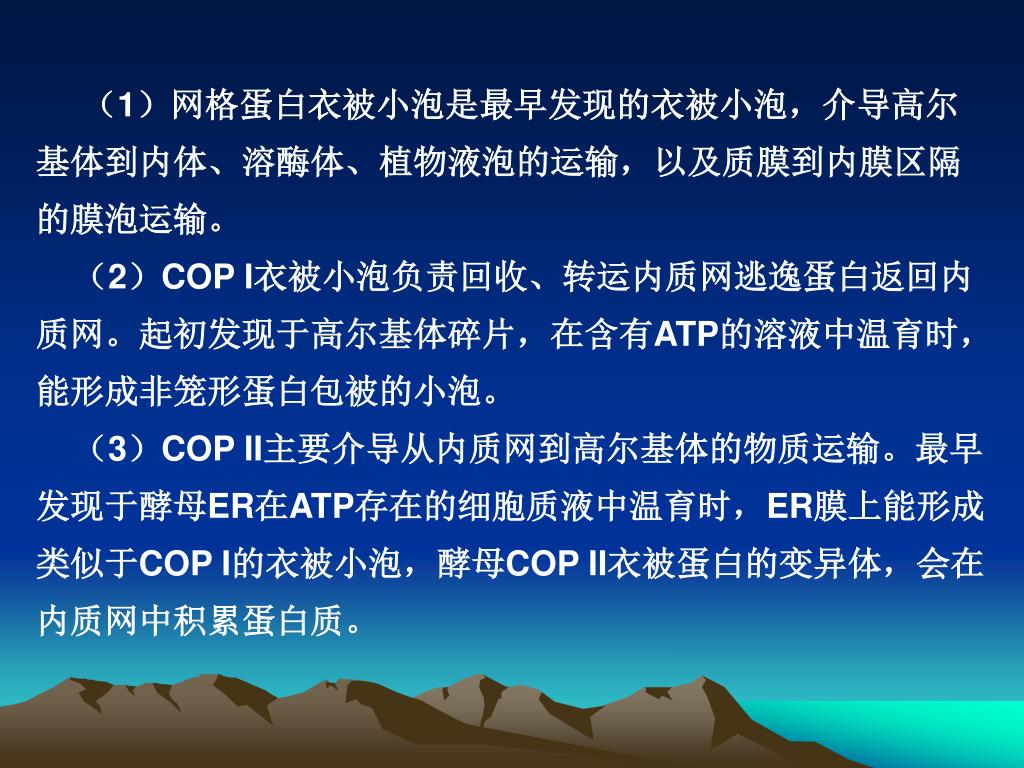 （1）网格蛋白衣被小泡是最早发现的衣被小泡，介导高尔基体到内体、溶酶体、植物液泡的运输，以及质膜到内膜区隔的膜泡运输。

（2）COP I衣被小泡负责回收、转运内质网逃逸蛋白返回内质网。起初发现于高尔基体碎片，在含有ATP的溶液中温育时，能形成非笼形蛋白包被的小泡。

（3）COP II主要介导从内质网到高尔基体的物质运输。最早发现于酵母ER在ATP存在的细胞质液中温育时，ER膜上能形成类似于COP I的衣被小泡，酵母COP II衣被蛋白的变异体，会在内质网中积累蛋白质。